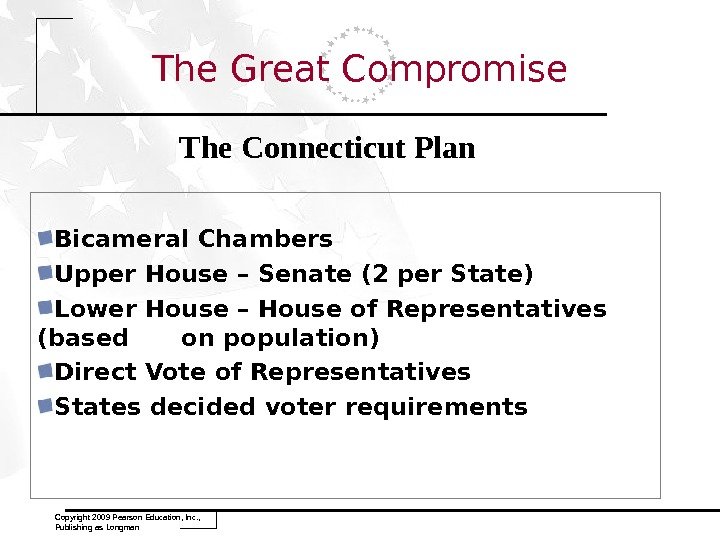 The Great Compromise

The Connecticut Plan

Bicameral Chambers

Upper House – Senate (2 per State)

Lower House – House of Representatives (based on population)

Direct Vote of Representatives

States decided voter requirements

Copyright 2009 Pearson Education, Inc., Publishing as Longman